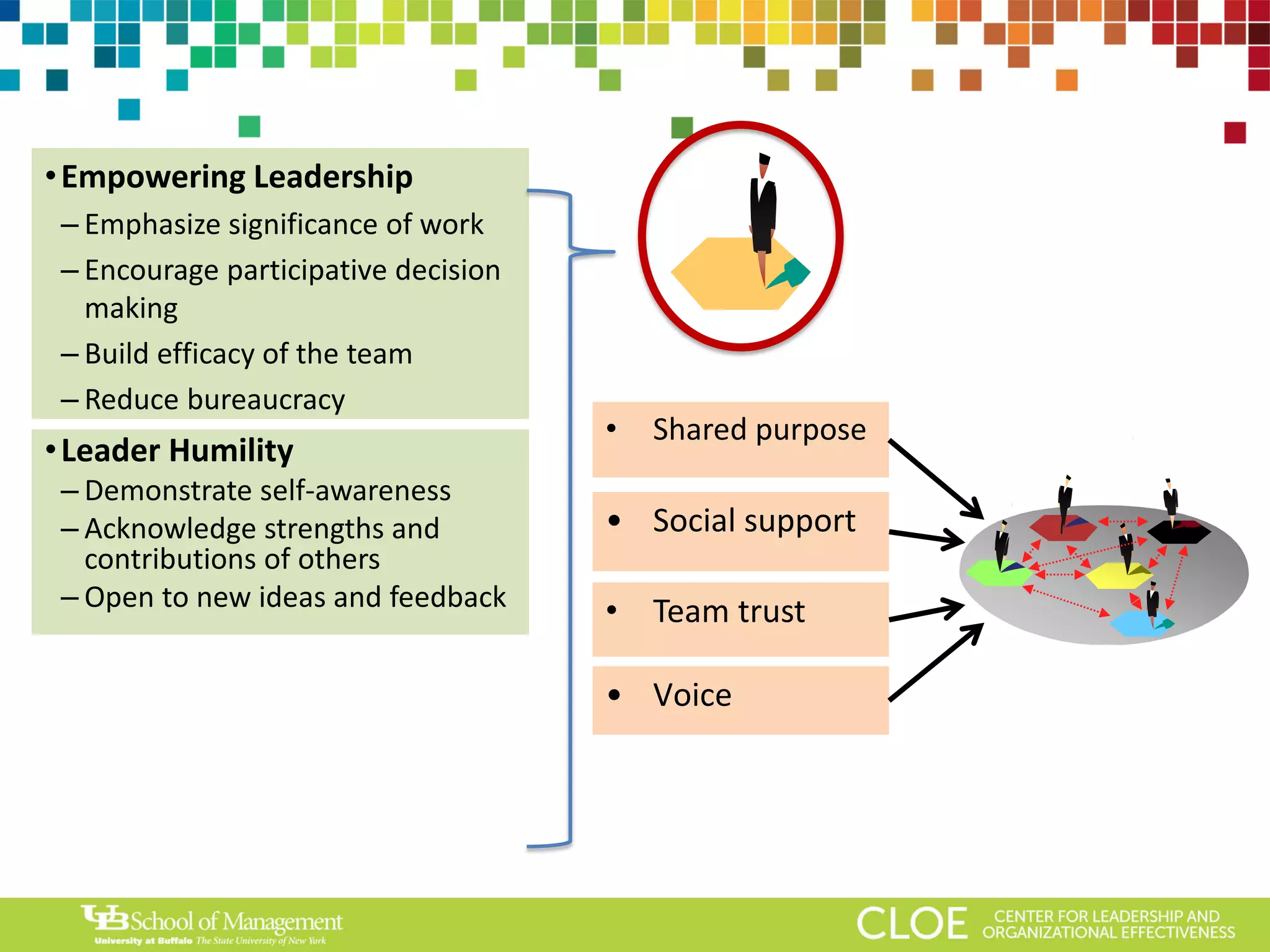 • Empowering Leadership
– Emphasize significance of work
– Encourage participative decision making
– Build efficacy of the team
– Reduce bureaucracy

• Leader Humility
– Demonstrate self-awareness
– Acknowledge strengths and contributions of others
– Open to new ideas and feedback

• Shared purpose

• Social support

• Team trust

• Voice

UB School of Management
University at Buffalo The State University of New York

CLOE CENTER FOR LEADERSHIP AND ORGANIZATIONAL EFFECTIVENESS